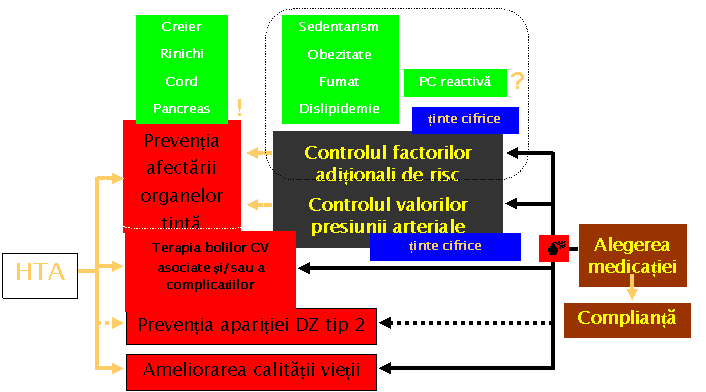 Creier
Rinichi
Cord
Pancreas
!

Sedentarism
Obezitate
Fumat
Dislipidemie

PC reactivă ?

ținte cifrice

Prevenția afectării organelor țintă

Controlul factorilor adiționali de risc

Controlul valorilor presiunii arteriale

ținte cifrice

HTA

Terapia bolilor CV asociate și/sau a complicațiilor

Alegerea medicației

Complianță

Prevenția apariției DZ tip 2

Ameliorarea calității vieții